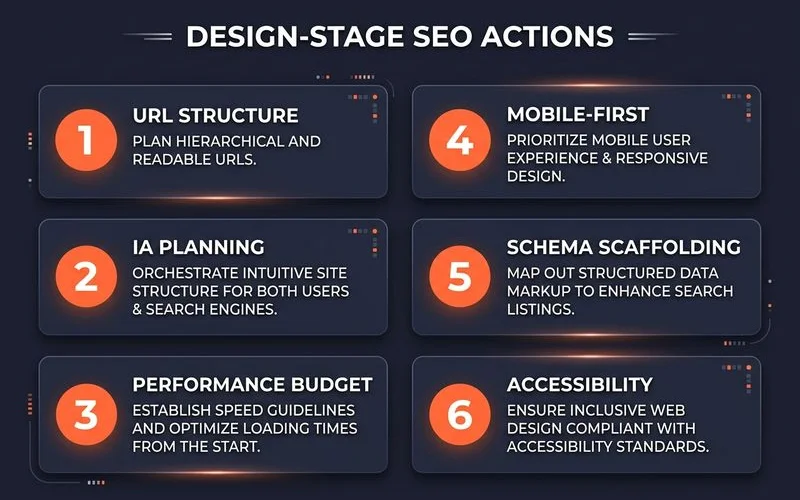 DESIGN-STAGE SEO ACTIONS

1
URL STRUCTURE
PLAN HIERARCHICAL AND READABLE URLS.

2
IA PLANNING
ORCHESTRATE INTUITIVE SITE STRUCTURE FOR BOTH USERS & SEARCH ENGINES.

3
PERFORMANCE BUDGET
ESTABLISH SPEED GUIDELINES AND OPTIMIZE LOADING TIMES FROM THE START.

4
MOBILE-FIRST
PRIORITIZE MOBILE USER EXPERIENCE & RESPONSIVE DESIGN.

5
SCHEMA SCAFFOLDING
MAP OUT STRUCTURED DATA MARKUP TO ENHANCE SEARCH LISTINGS.

6
ACCESSIBILITY
ENSURE INCLUSIVE WEB DESIGN COMPLIANT WITH ACCESSIBILITY STANDARDS.